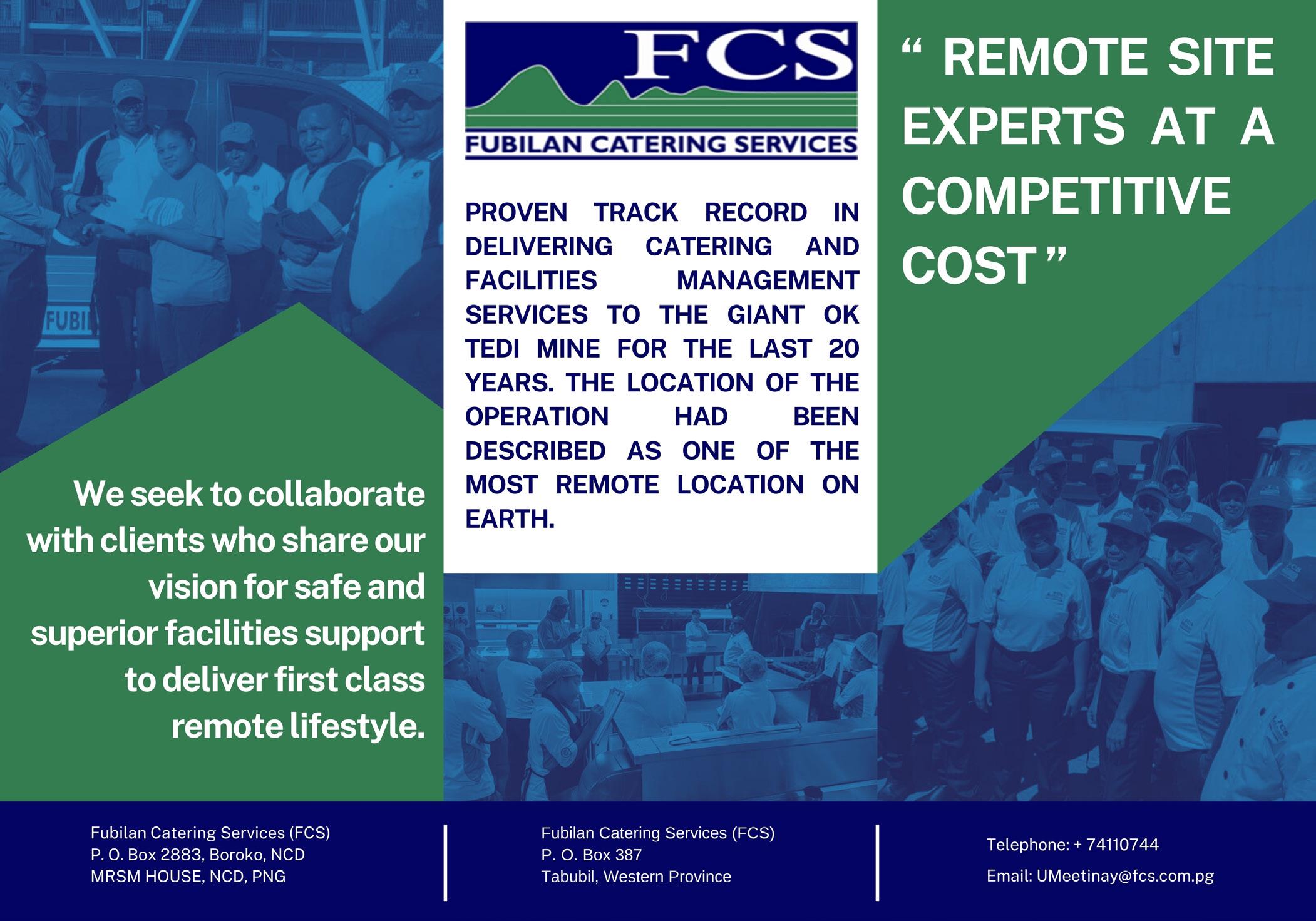 FUBI

We seek to collaborate with clients who share our vision for safe and superior facilities support to deliver first class remote lifestyle.

FCS
FUBILAN CATERING SERVICES

PROVEN TRACK RECORD IN DELIVERING CATERING AND FACILITIES MANAGEMENT SERVICES TO THE GIANT OK TEDI MINE FOR THE LAST 20 YEARS. THE LOCATION OF THE OPERATION HAD BEEN DESCRIBED AS ONE OF THE MOST REMOTE LOCATION ON EARTH.

“ REMOTE SITE EXPERTS AT A COMPETITIVE COST ”

Fubilan Catering Services (FCS)
P. O. Box 2883, Boroko, NCD
MRSM HOUSE, NCD, PNG

Fubilan Catering Services (FCS)
P. O. Box 387
Tabubil, Western Province

Telephone: + 74110744
Email: UMeetinay@fcs.com.pg